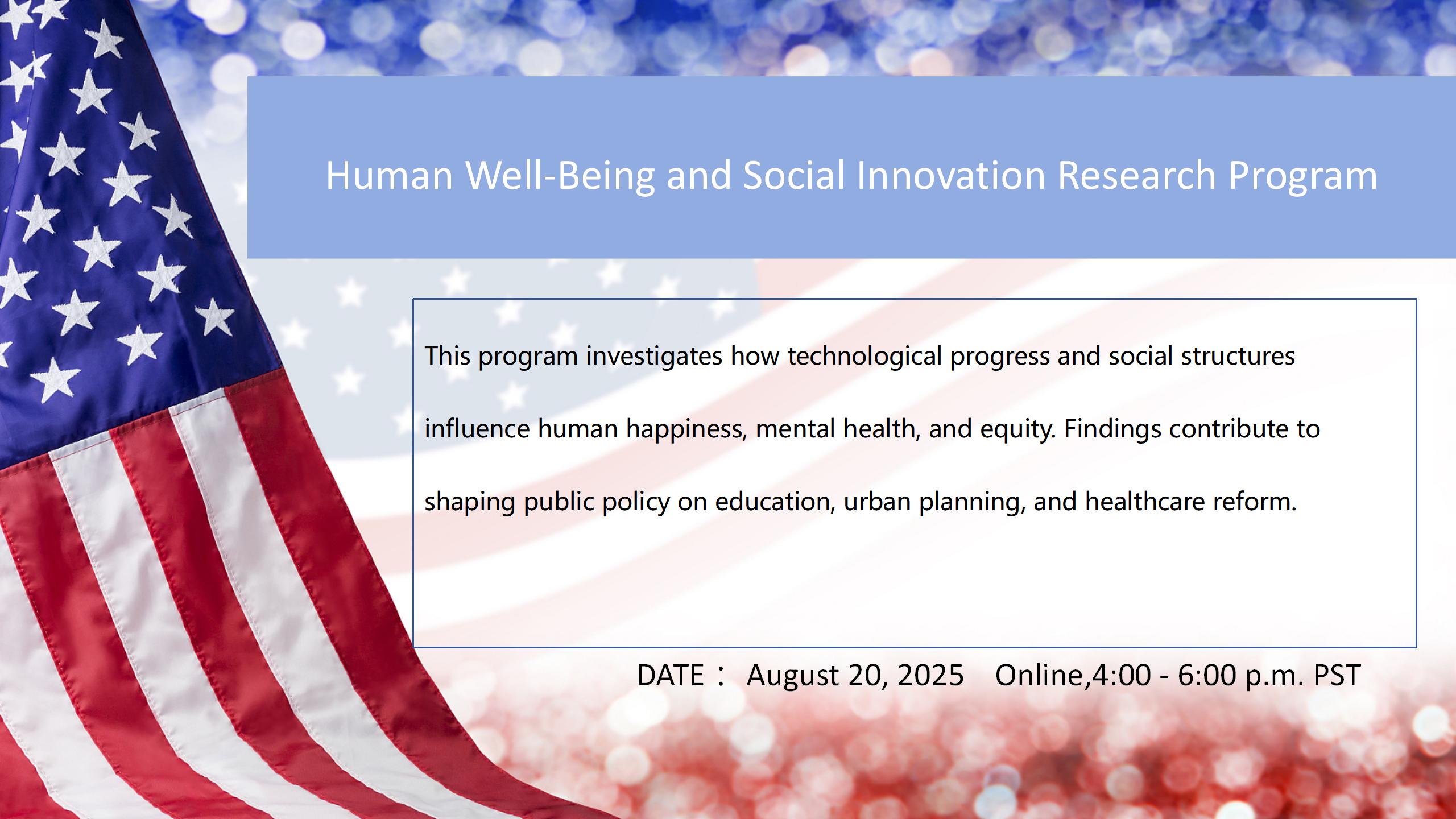 Human Well-Being and Social Innovation Research Program

This program investigates how technological progress and social structures influence human happiness, mental health, and equity. Findings contribute to shaping public policy on education, urban planning, and healthcare reform.

DATE： August 20, 2025 Online,4:00 - 6:00 p.m. PST